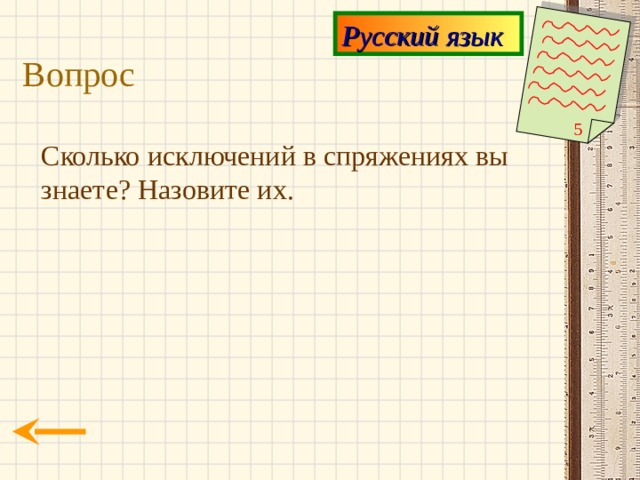 Русский язык

5

Вопрос

Сколько исключений в спряжениях вы знаете? Назовите их.